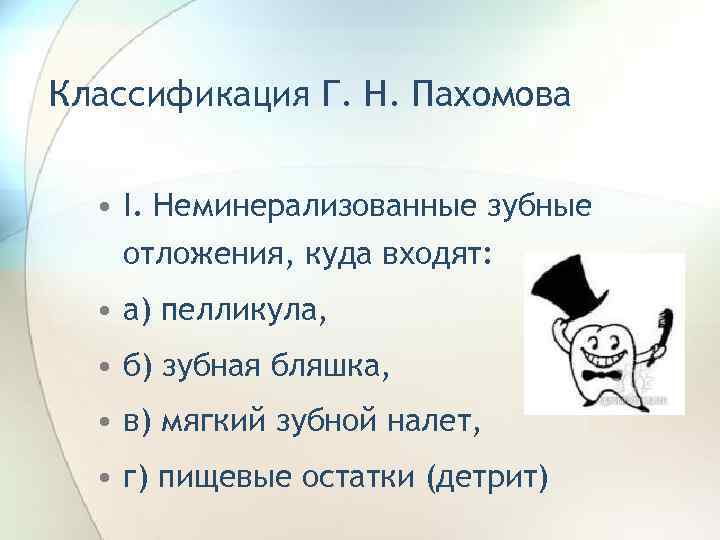 Классификация Г. Н. Пахомова

• I. Неминерализованные зубные отложения, куда входят:

• а) пелликула,

• б) зубная бляшка,

• в) мягкий зубной налет,

• г) пищевые остатки (детрит)